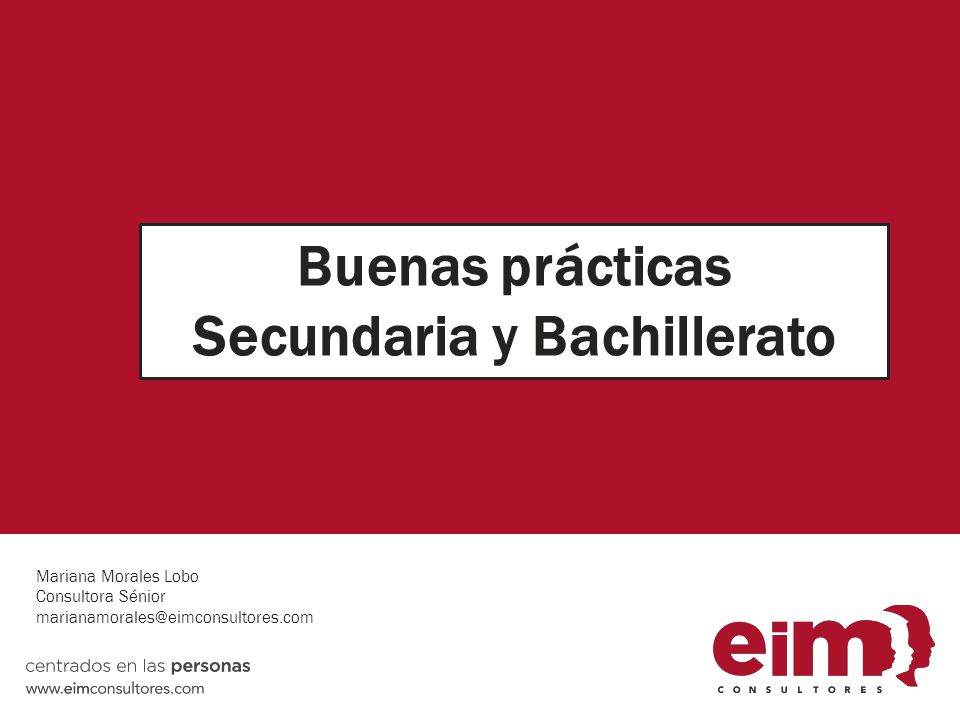 Buenas prácticas
Secundaria y Bachillerato

Mariana Morales Lobo
Consultora Sénior
marianamorales@eimconsultores.com

centrados en las personas
www.eimconsultores.com

eim
CONSULTORES